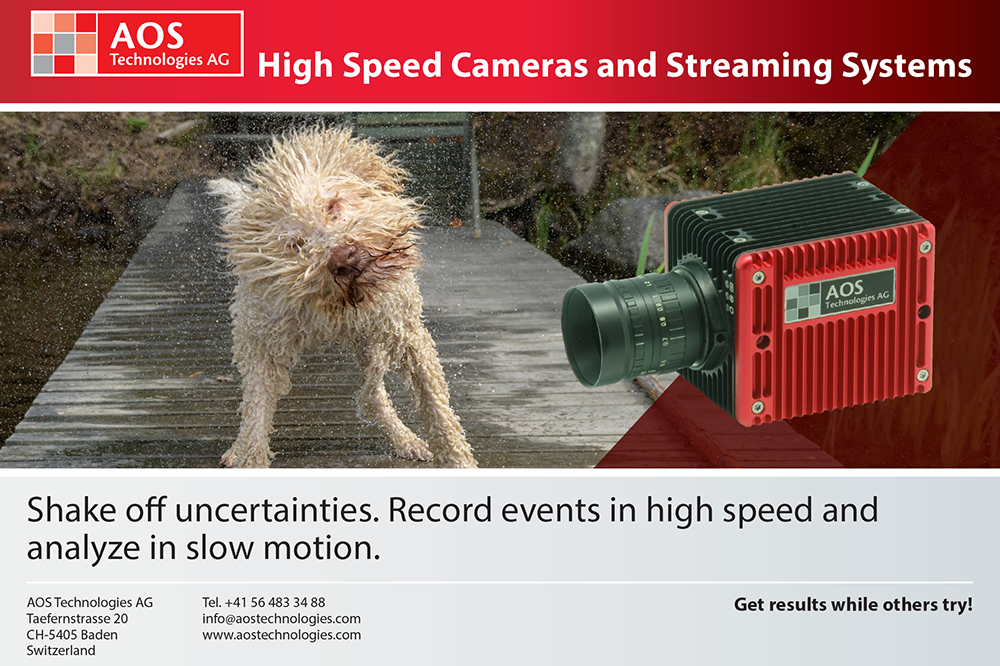 AOS
Technologies AG

High Speed Cameras and Streaming Systems

AOS
Technologies AG

Shake off uncertainties. Record events in high speed and analyze in slow motion.

AOS Technologies AG
Taefernstrasse 20
CH-5405 Baden
Switzerland

Tel. +41 56 483 34 88
info@aostechnologies.com
www.aostechnologies.com

Get results while others try!